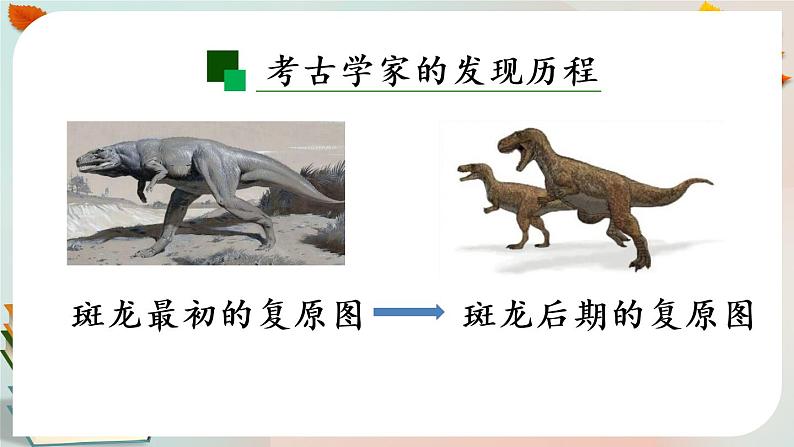 考古学家的发现历程

斑龙最初的复原图

斑龙后期的复原图